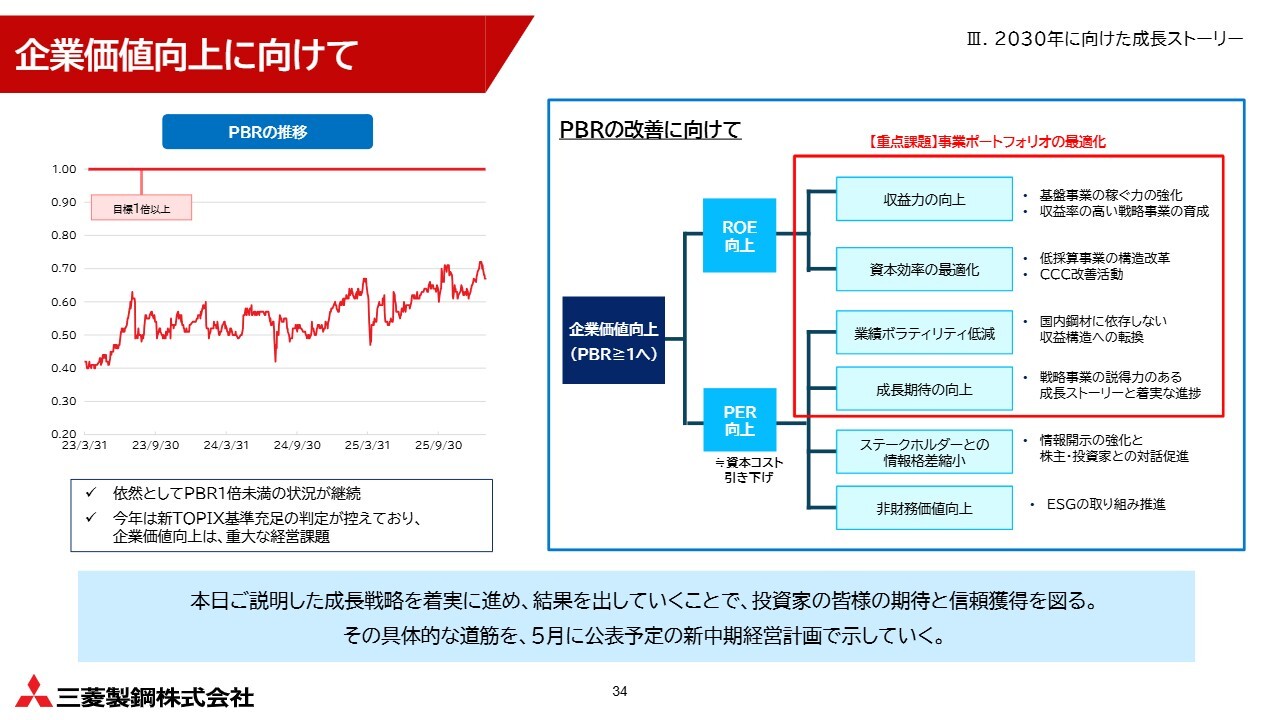 企業価値向上に向けて

Ⅲ. 2030年に向けた成長ストーリー

PBRの推移

1.00
0.90
0.80
0.70
0.60
0.50
0.40
0.30
0.20

目標1倍以上

23/3/31 23/9/30 24/3/31 24/9/30 25/3/31 25/9/30

✓ 依然としてPBR1倍未満の状況が継続
✓ 今年は新TOPIX基準充足の判定が控えており、企業価値向上は、重大な経営課題

PBRの改善に向けて

【重点課題】事業ポートフォリオの最適化

企業価値向上 (PBR≧1へ)

ROE 向上

PER 向上

≒資本コスト引き下げ

収益力の向上
・ 基盤事業の稼ぐ力の強化
・ 収益率の高い戦略事業の育成

資本効率の最適化
・ 低採算事業の構造改革
・ CCC改善活動

業績ボラティリティ低減
・ 国内鋼材に依存しない収益構造への転換

成長期待の向上
・ 戦略事業の説得力のある成長ストーリーと着実な進捗

ステークホルダーとの情報格差縮小
・ 情報開示の強化と株主・投資家との対話促進

非財務価値向上
・ ESGの取り組み推進

本日ご説明した成長戦略を着実に進め、結果を出していくことで、投資家の皆様の期待と信頼獲得を図る。
その具体的な道筋を、5月に公表予定の新中期経営計画で示していく。

三菱製鋼株式会社

34